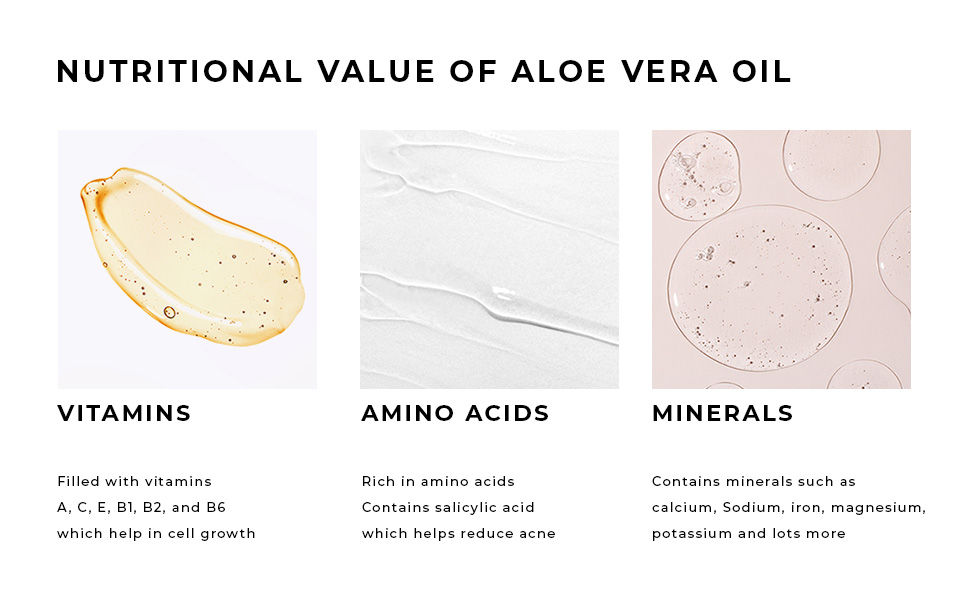 NUTRITIONAL VALUE OF ALOE VERA OIL

VITAMINS

Filled with vitamins A, C, E, B1, B2, and B6 which help in cell growth

AMINO ACIDS

Rich in amino acids Contains salicylic acid which helps reduce acne

MINERALS

Contains minerals such as calcium, Sodium, iron, magnesium, potassium and lots more